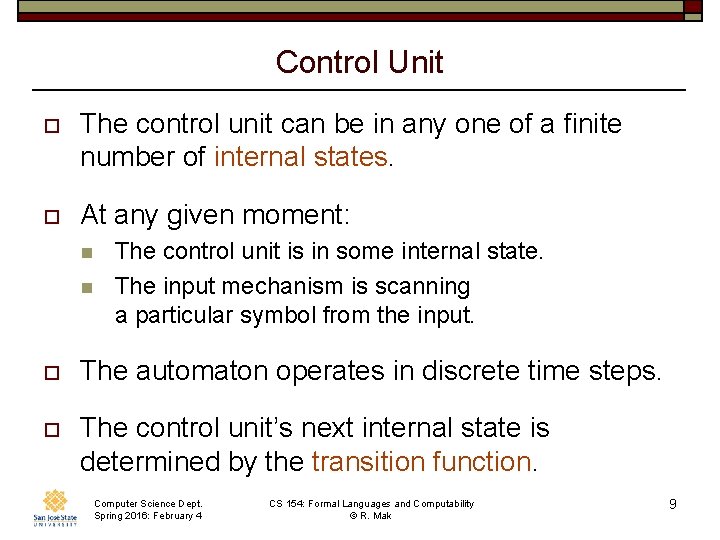 Control Unit

The control unit can be in any one of a finite number of internal states.

At any given moment:

The control unit is in some internal state.

The input mechanism is scanning a particular symbol from the input.

The automaton operates in discrete time steps.

The control unit's next internal state is determined by the transition function.

San José State UNIVERSITY

Computer Science Dept.
Spring 2016: February 4

CS 154: Formal Languages and Computability
© R. Mak

9